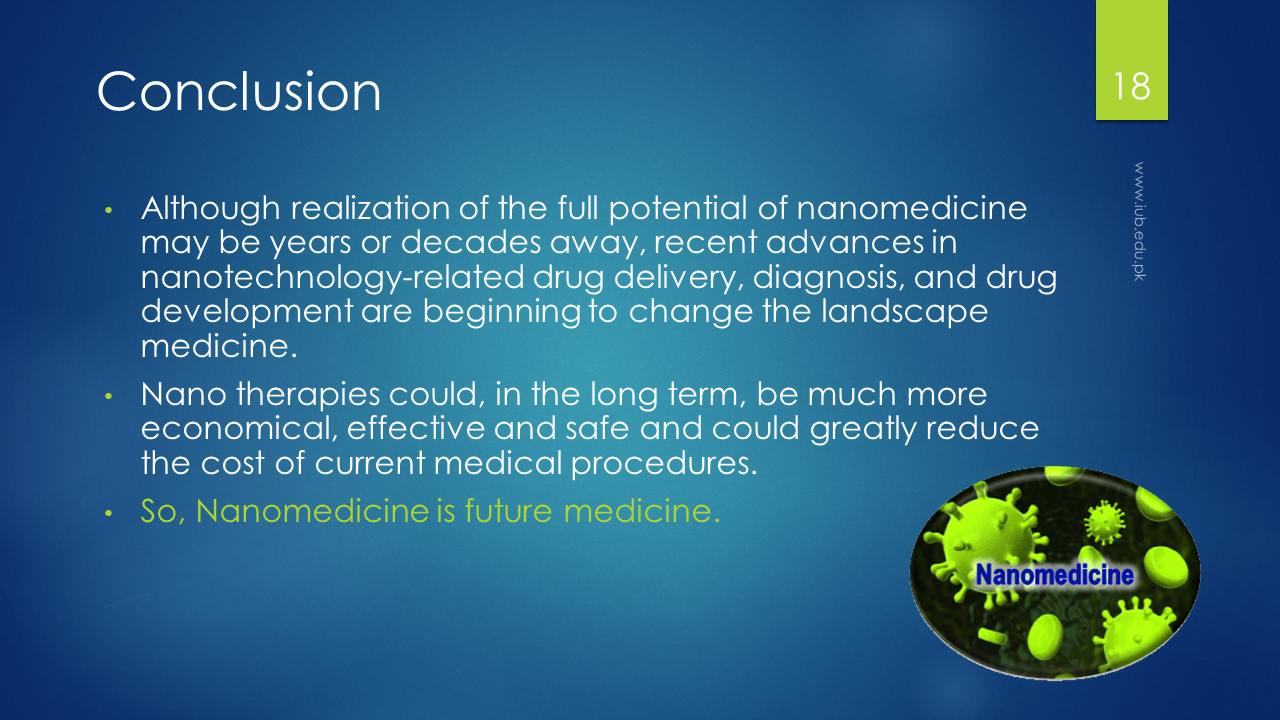 Conclusion

18

www.iub.edu.pk

• Although realization of the full potential of nanomedicine may be years or decades away, recent advances in nanotechnology-related drug delivery, diagnosis, and drug development are beginning to change the landscape medicine.

• Nano therapies could, in the long term, be much more economical, effective and safe and could greatly reduce the cost of current medical procedures.

• So, Nanomedicine is future medicine.

Nanomedicine